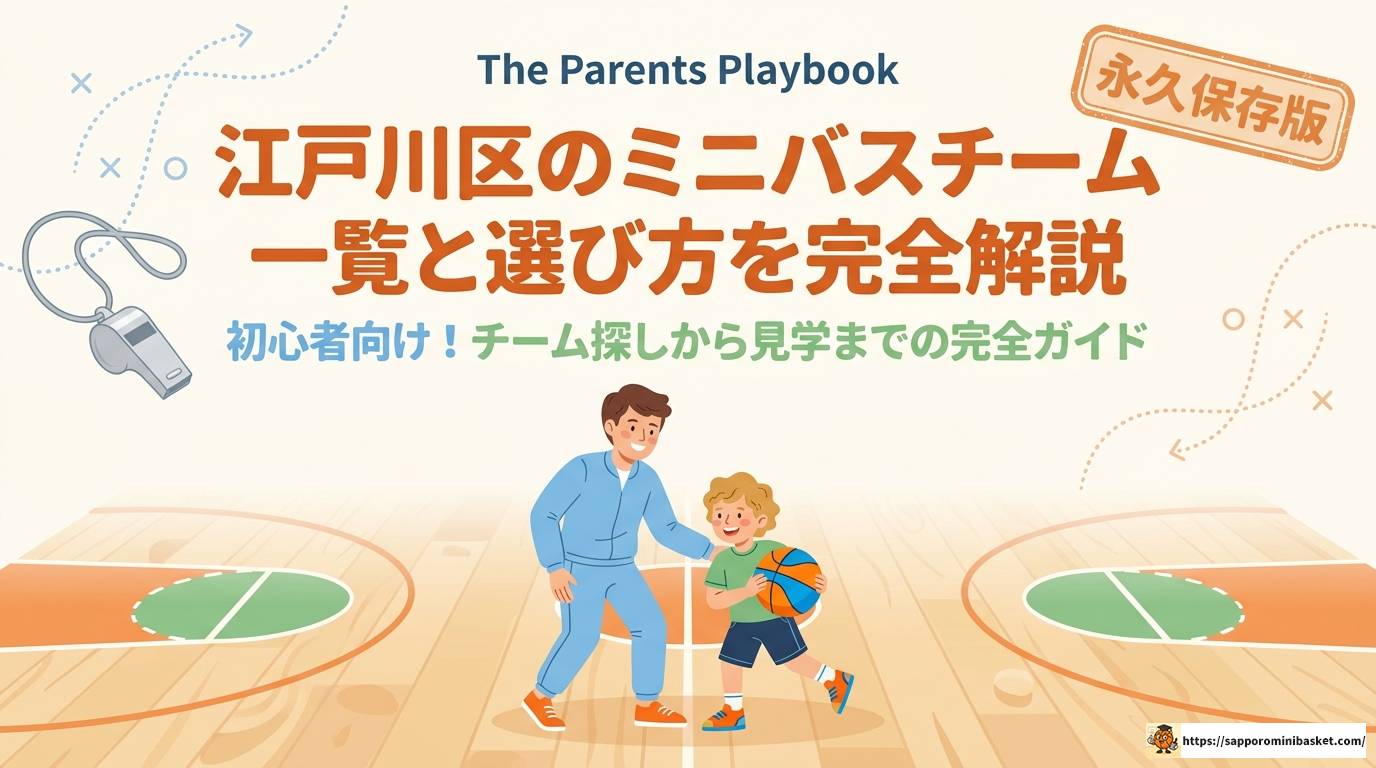 The Parents Playbook

永久保存版

江戸川区のミニバスチーム一覧と選び方を完全解説

初心者向け！チーム探しから見学までの完全ガイド

https://sapporominibasket.com/